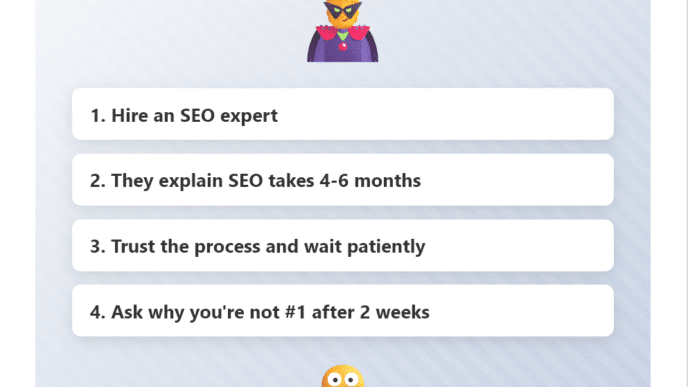 1. Hire an SEO expert

2. They explain SEO takes 4-6 months

3. Trust the process and wait patiently

4. Ask why you're not #1 after 2 weeks